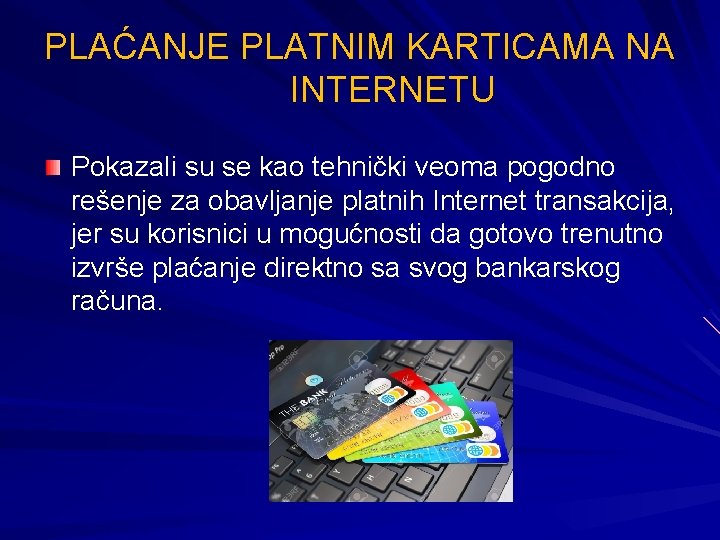 PLAĆANJE PLATNIM KARTICAMA NA INTERNETU

Pokazali su se kao tehnički veoma pogodno rešenje za obavljanje platnih Internet transakcija, jer su korisnici u mogućnosti da gotovo trenutno izvrše plaćanje direktno sa svog bankarskog računa.

THE BANK